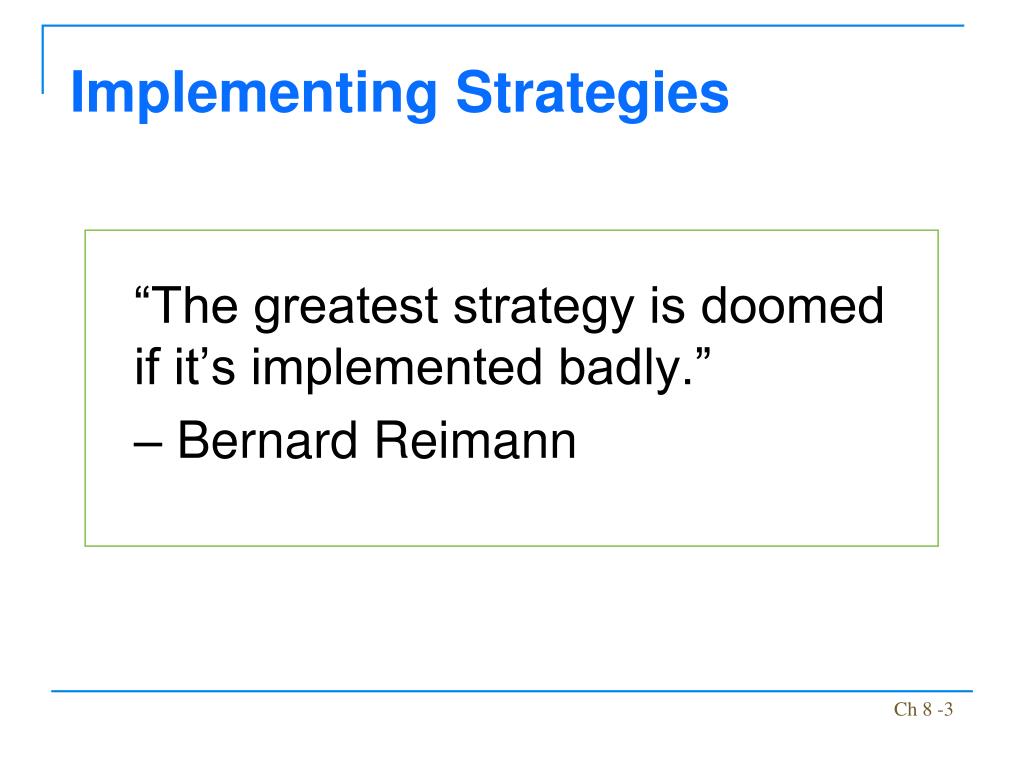 Implementing Strategies

“The greatest strategy is doomed if it’s implemented badly.”
– Bernard Reimann

Ch 8 -3